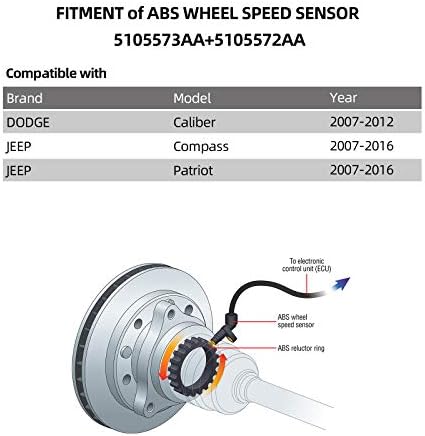 FITMENT of ABS WHEEL SPEED SENSOR
5105573AA+5105572AA

Compatible with

| Brand | Model | Year |
|---|---|---|
| DODGE | Caliber | 2007-2012 |
| JEEP | Compass | 2007-2016 |
| JEEP | Patriot | 2007-2016 |

To electronic control unit (ECU)

ABS wheel speed sensor

ABS reluctor ring